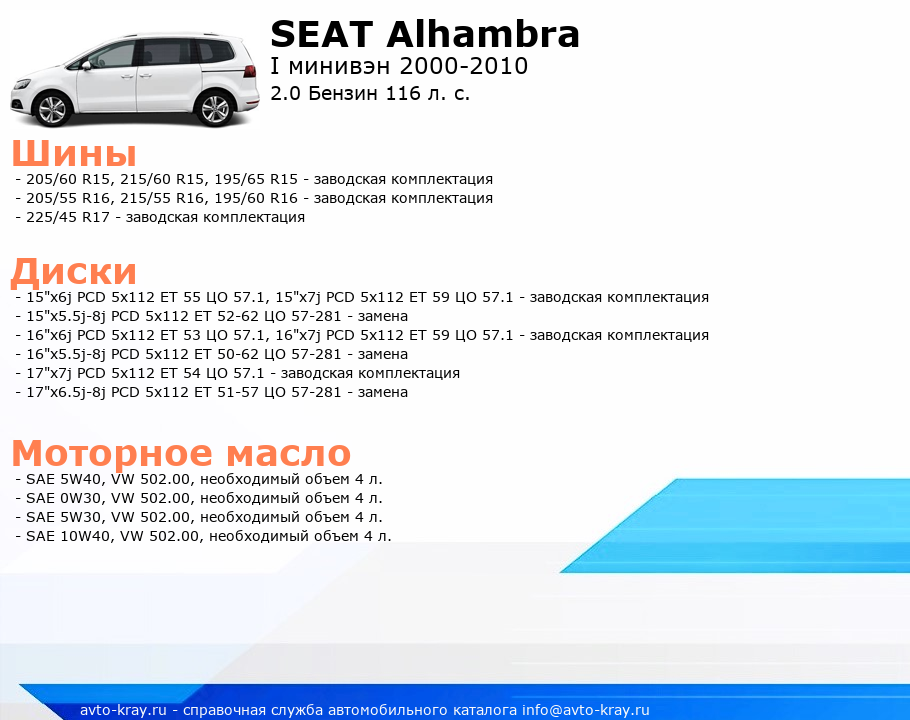 SEAT Alhambra
I минивэн 2000-2010
2.0 Бензин 116 л. с.

Шины
- 205/60 R15, 215/60 R15, 195/65 R15 - заводская комплектация
- 205/55 R16, 215/55 R16, 195/60 R16 - заводская комплектация
- 225/45 R17 - заводская комплектация

Диски
- 15"x6j PCD 5x112 ET 55 ЦО 57.1, 15"x7j PCD 5x112 ET 59 ЦО 57.1 - заводская комплектация
- 15"x5.5j-8j PCD 5x112 ET 52-62 ЦО 57-281 - замена
- 16"x6j PCD 5x112 ET 53 ЦО 57.1, 16"x7j PCD 5x112 ET 59 ЦО 57.1 - заводская комплектация
- 16"x5.5j-8j PCD 5x112 ET 50-62 ЦО 57-281 - замена
- 17"x7j PCD 5x112 ET 54 ЦО 57.1 - заводская комплектация
- 17"x6.5j-8j PCD 5x112 ET 51-57 ЦО 57-281 - замена

Моторное масло
- SAE 5W40, VW 502.00, необходимый объем 4 л.
- SAE 0W30, VW 502.00, необходимый объем 4 л.
- SAE 5W30, VW 502.00, необходимый объем 4 л.
- SAE 10W40, VW 502.00, необходимый объем 4 л.

avto-kray.ru - справочная служба автомобильного каталога info@avto-kray.ru